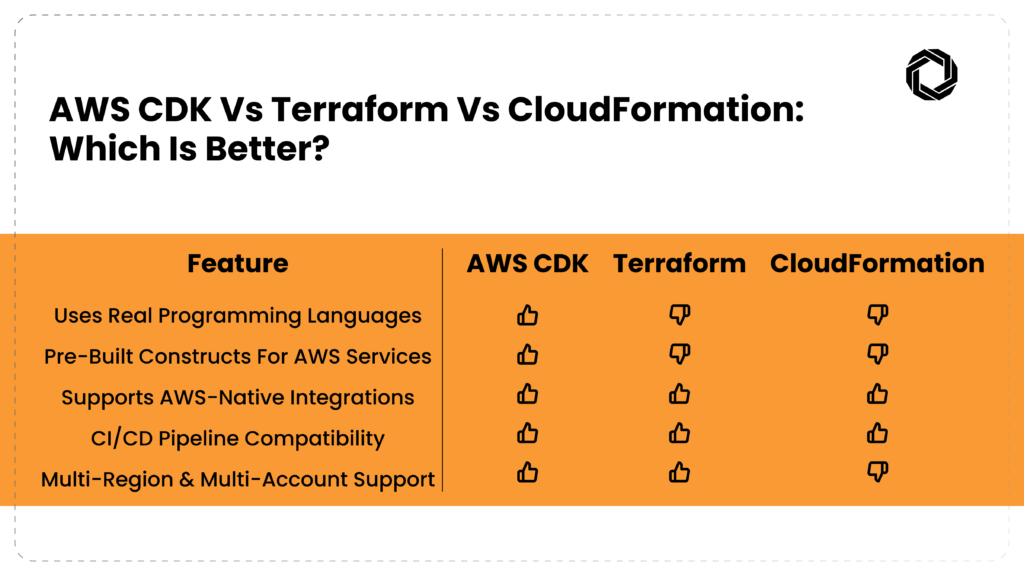 AWS CDK Vs Terraform Vs CloudFormation: Which Is Better?

| Feature | AWS CDK | Terraform | CloudFormation |
|---|---|---|---|
| Uses Real Programming Languages | 👍 | 👎 | 👎 |
| Pre-Built Constructs For AWS Services | 👍 | 👎 | 👎 |
| Supports AWS-Native Integrations | 👍 | 👍 | 👍 |
| CI/CD Pipeline Compatibility | 👍 | 👍 | 👍 |
| Multi-Region & Multi-Account Support | 👍 | 👍 | 👎 |